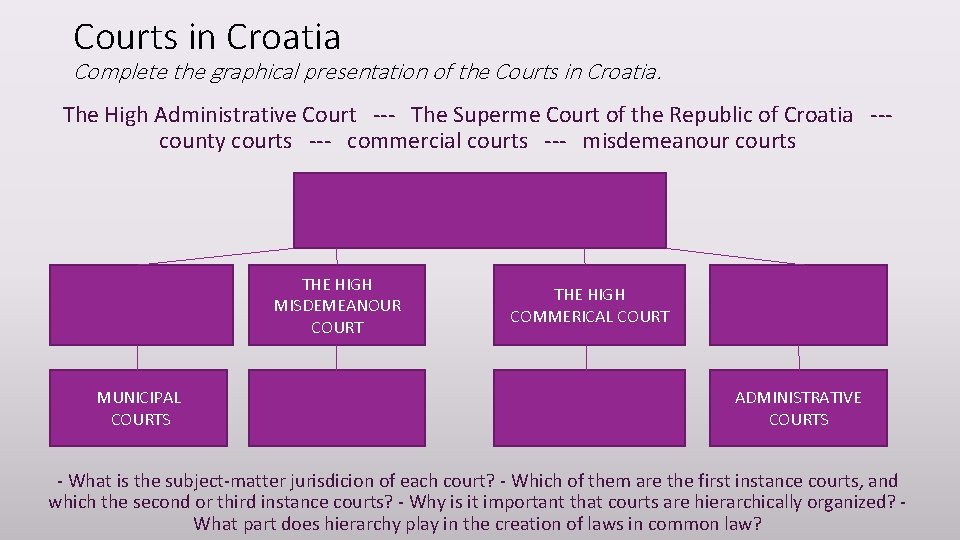 Courts in Croatia

Complete the graphical presentation of the Courts in Croatia.

The High Administrative Court --- The Superme Court of the Republic of Croatia --- county courts --- commercial courts --- misdemeanour courts

THE HIGH MISDEMEANOUR COURT

THE HIGH COMMERICAL COURT

MUNICIPAL COURTS

ADMINISTRATIVE COURTS

- What is the subject-matter jurisdicion of each court? - Which of them are the first instance courts, and which the second or third instance courts? - Why is it important that courts are hierarchically organized? - What part does hierarchy play in the creation of laws in common law?